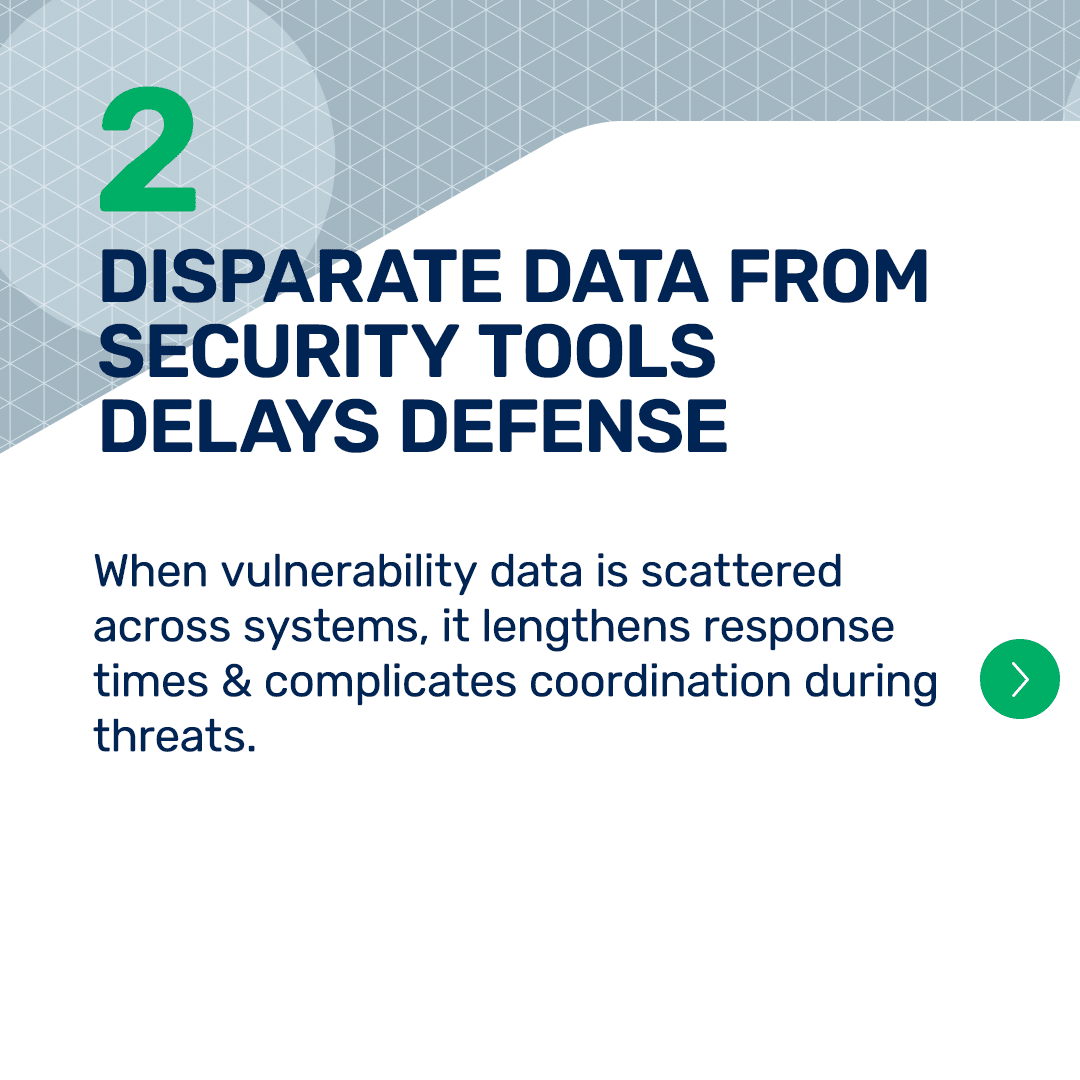 2

DISPARATE DATA FROM SECURITY TOOLS DELAYS DEFENSE

When vulnerability data is scattered across systems, it lengthens response times & complicates coordination during threats.